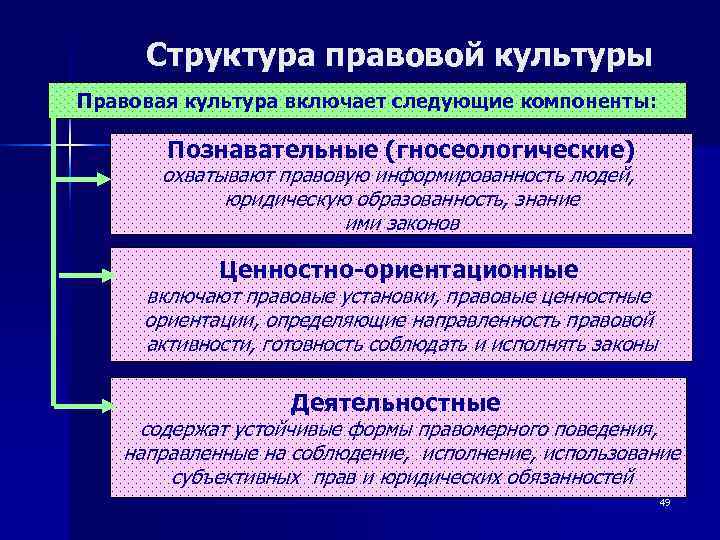 Структура правовой культуры

Правовая культура включает следующие компоненты:

Познавательные (гносеологические)
охватывают правовую информированность людей, юридическую образованность, знание ими законов

Ценностно-ориентационные
включают правовые установки, правовые ценностные ориентации, определяющие направленность правовой активности, готовность соблюдать и исполнять законы

Деятельностные
содержат устойчивые формы правомерного поведения, направленные на соблюдение, исполнение, использование субъективных прав и юридических обязанностей

49